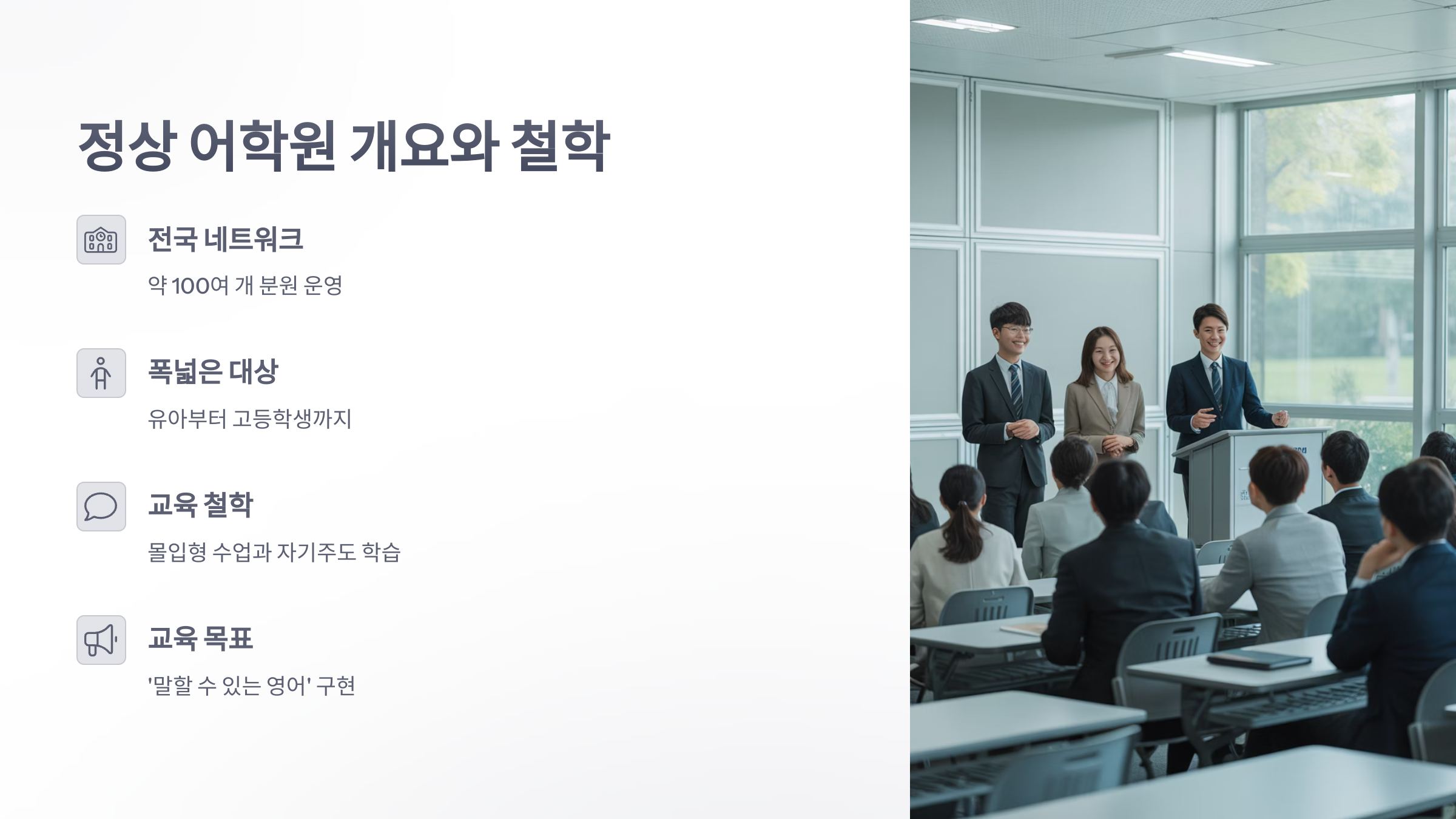 정상 어학원 개요와 철학

전국 네트워크

약 100여 개 분원 운영

폭넓은 대상

유아부터 고등학생까지

교육 철학

몰입형 수업과 자기주도 학습

교육 목표

'말할 수 있는 영어' 구현